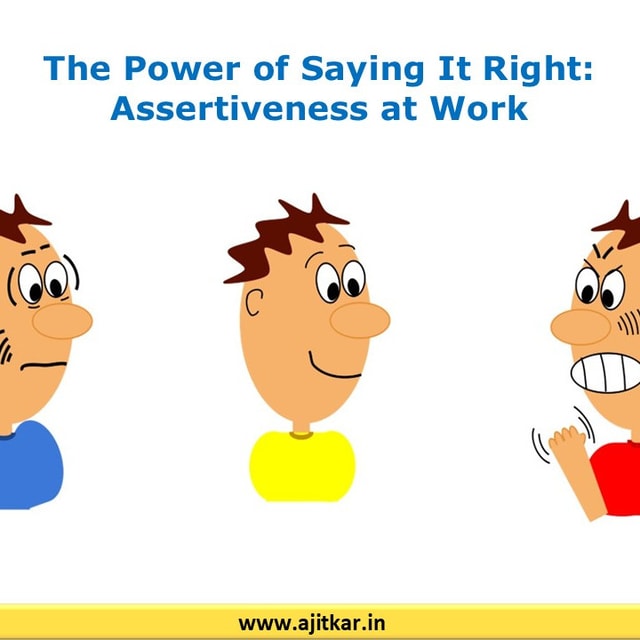 The Power of Saying It Right:
Assertiveness at Work

www.ajitkar.in